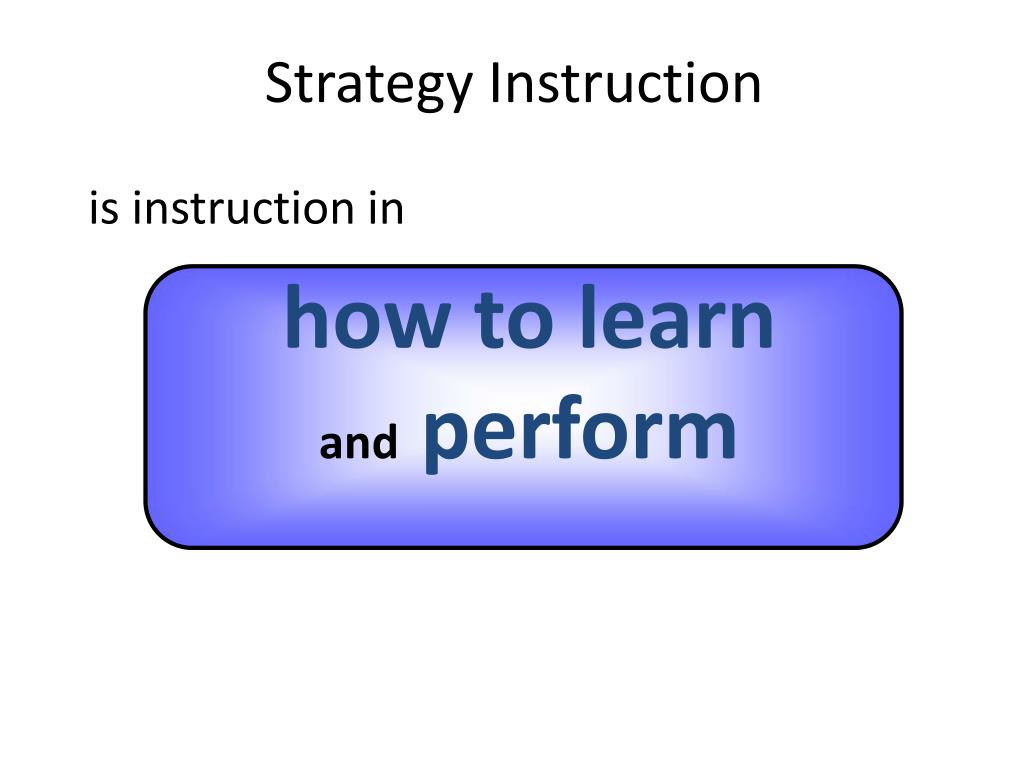 Strategy Instruction

is instruction in

how to learn
and perform